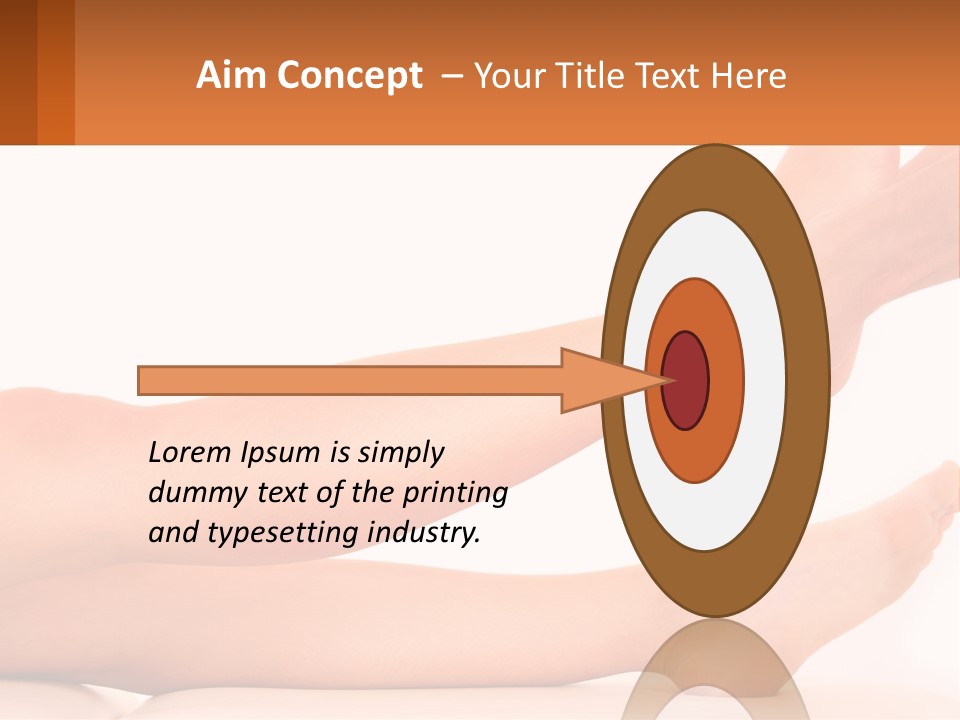 Aim Concept – Your Title Text Here

Lorem Ipsum is simply dummy text of the printing and typesetting industry.